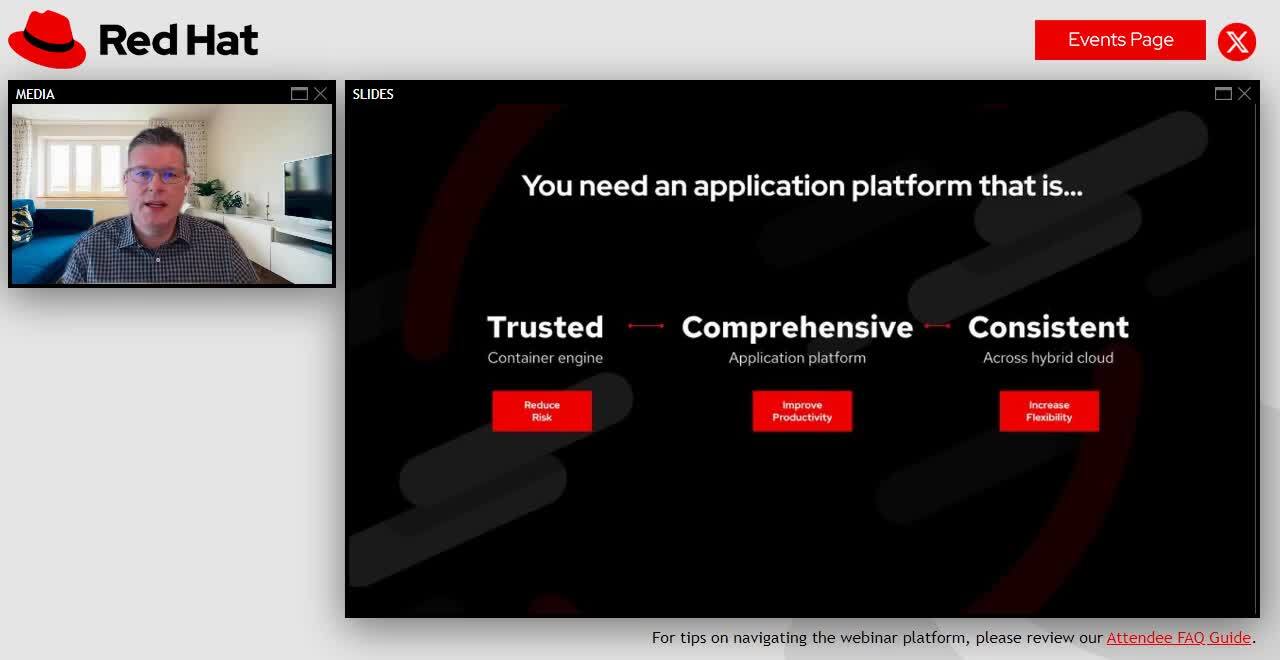 Red Hat

Events Page

MEDIA

SLIDES

You need an application platform that is...

Trusted
Container engine

Reduce Risk

Comprehensive
Application platform

Improve Productivity

Consistent
Across hybrid cloud

Increase Flexibility

For tips on navigating the webinar platform, please review our Attendee FAQ Guide.